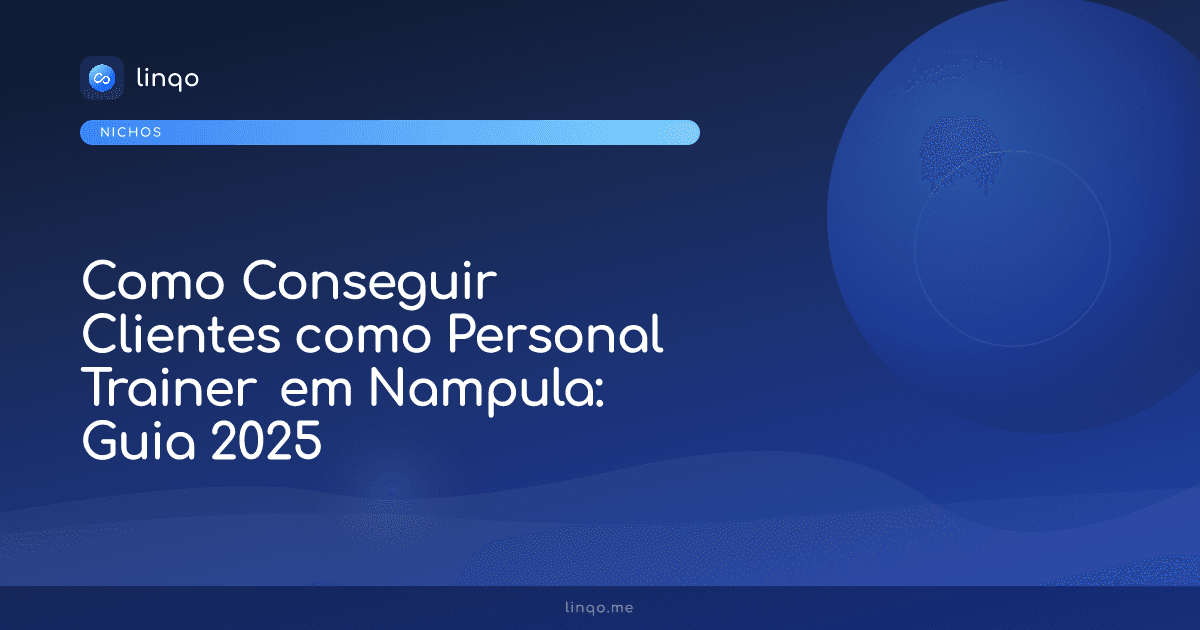 linqo

NICHOS

Como Conseguir Clientes como Personal Trainer em Nampula: Guia 2025

linqo.me